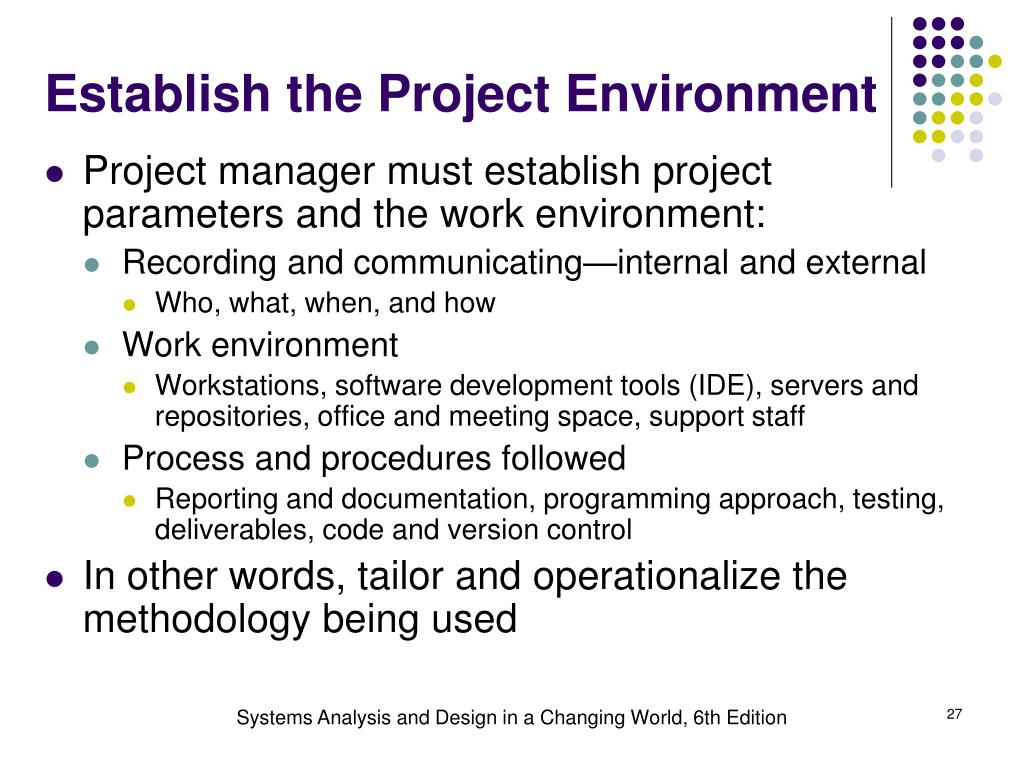 Establish the Project Environment

- Project manager must establish project parameters and the work environment:
  - Recording and communicating—internal and external
    - Who, what, when, and how
  - Work environment
    - Workstations, software development tools (IDE), servers and repositories, office and meeting space, support staff
  - Process and procedures followed
    - Reporting and documentation, programming approach, testing, deliverables, code and version control
- In other words, tailor and operationalize the methodology being used

Systems Analysis and Design in a Changing World, 6th Edition

27